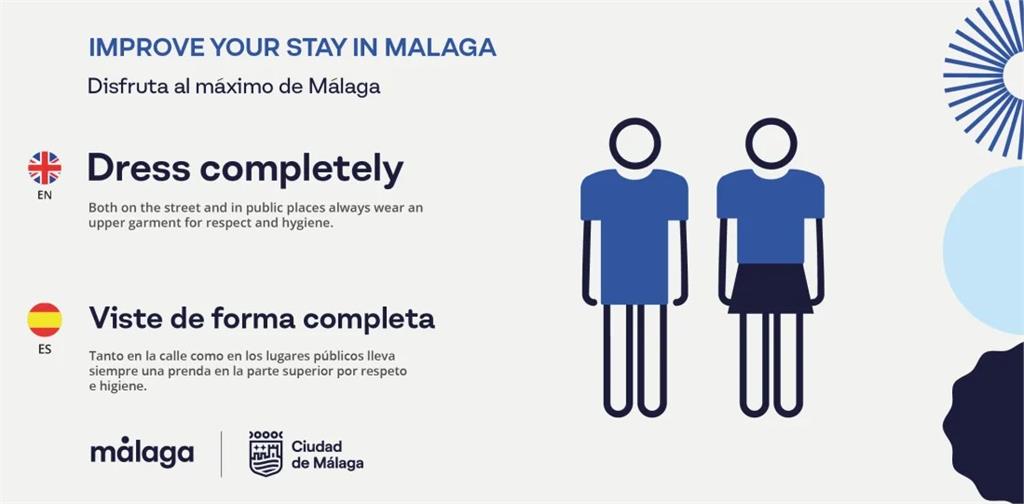 IMPROVE YOUR STAY IN MALAGA

Disfruta al máximo de Málaga

EN

Dress completely

Both on the street and in public places always wear an upper garment for respect and hygiene.

ES

Viste de forma completa

Tanto en la calle como en los lugares públicos lleva siempre una prenda en la parte superior por respeto e higiene.

málaga

Ciudad de Málaga